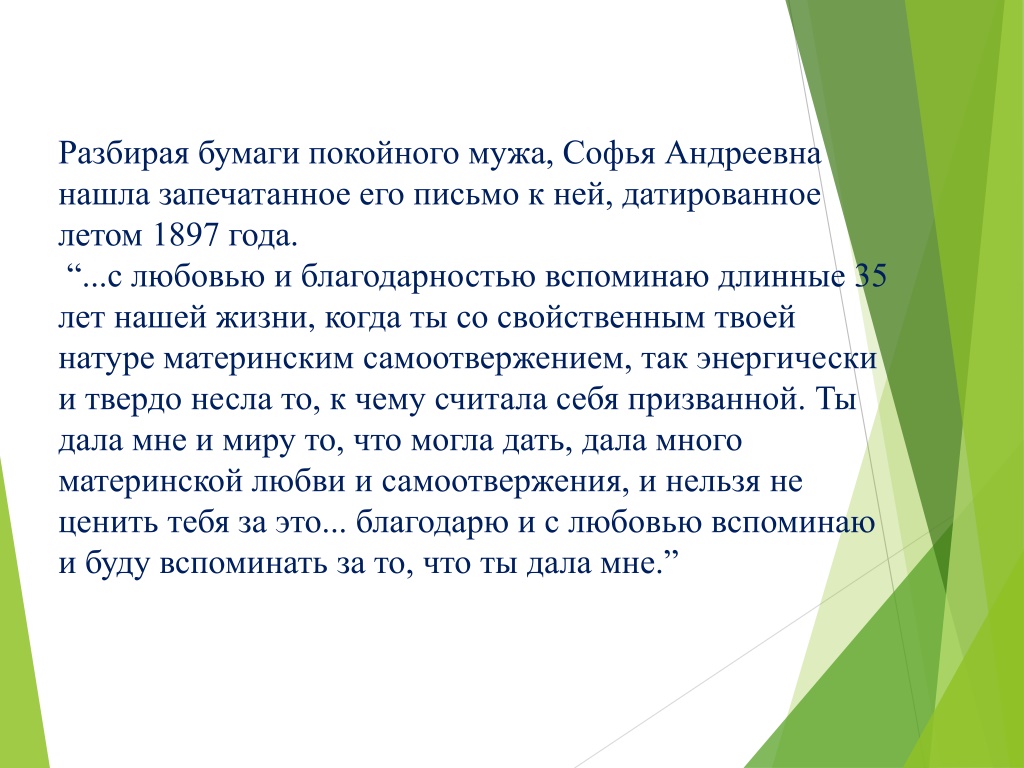 Разбирая бумаги покойного мужа, Софья Андреевна нашла запечатанное его письмо к ней, датированное летом 1897 года.
“...с любовью и благодарностью вспоминаю длинные 35 лет нашей жизни, когда ты со свойственным твоей натуре материнским самоотвержением, так энергически и твердо несла то, к чему считала себя призванной. Ты дала мне и миру то, что могла дать, дала много материнской любви и самоотвержения, и нельзя не ценить тебя за это... благодарю и с любовью вспоминаю и буду вспоминать за то, что ты дала мне.”